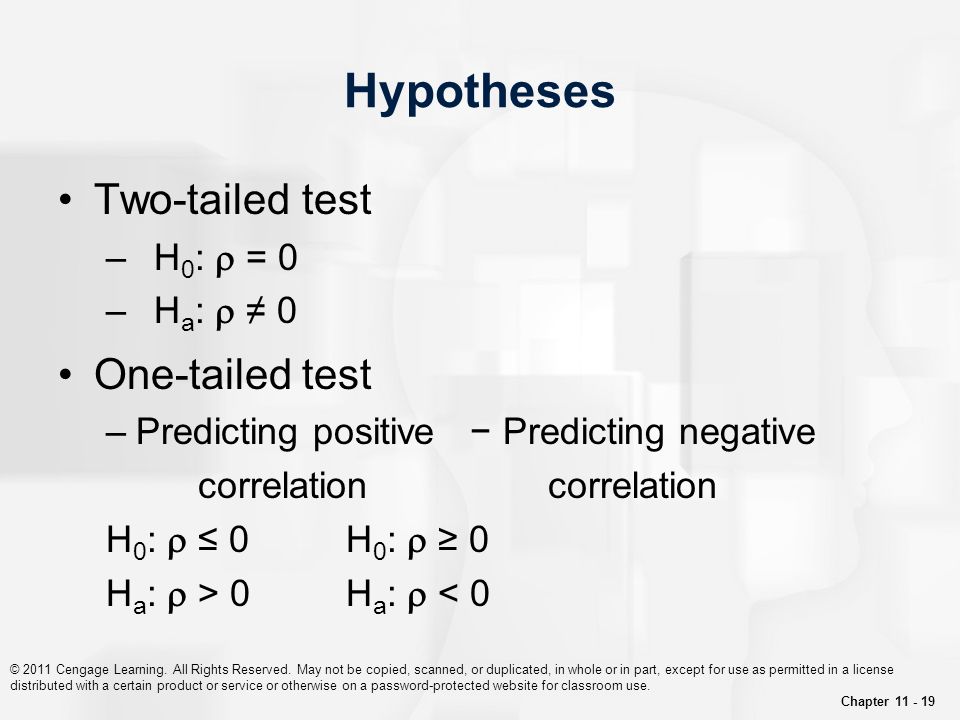 Hypotheses

• Two-tailed test
– $H_0$: $\rho = 0$
– $H_a$: $\rho \neq 0$

• One-tailed test
– Predicting positive correlation
$H_0$: $\rho \leq 0$
$H_a$: $\rho > 0$

− Predicting negative correlation
$H_0$: $\rho \geq 0$
$H_a$: $\rho < 0$

© 2011 Cengage Learning. All Rights Reserved. May not be copied, scanned, or duplicated, in whole or in part, except for use as permitted in a license distributed with a certain product or service or otherwise on a password-protected website for classroom use.

Chapter 11 - 19